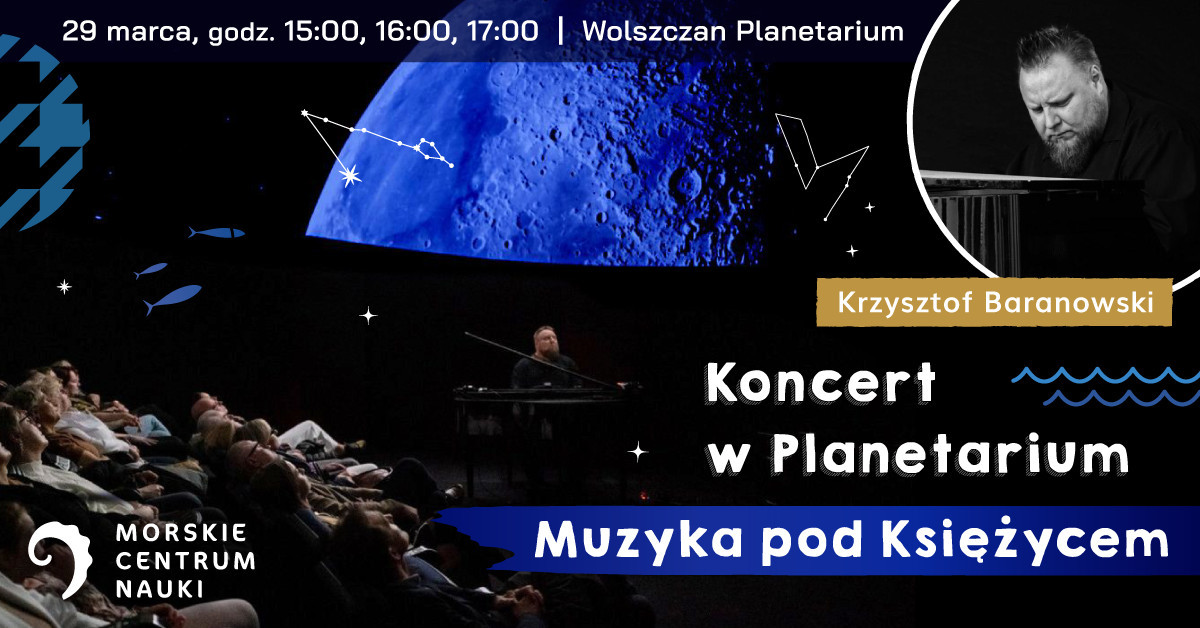 29 marca, godz. 15:00, 16:00, 17:00 | Wolszczan Planetarium

Krzysztof Baranowski

Koncert w Planetarium

Muzyka pod Księżycem

MORSKIE CENTRUM NAUKI